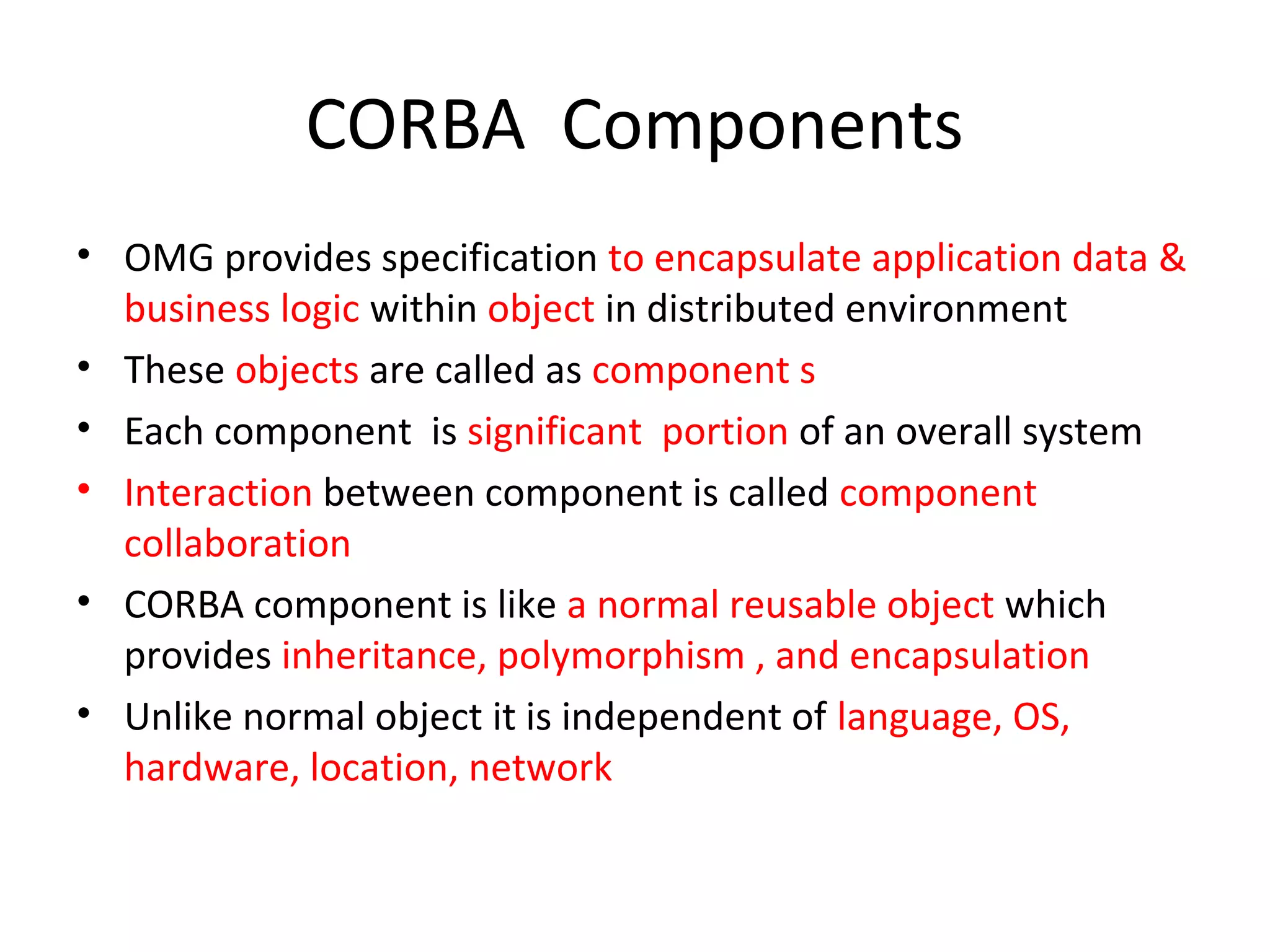 CORBA Components

• OMG provides specification to encapsulate application data & business logic within object in distributed environment
• These objects are called as component s
• Each component is significant portion of an overall system
• Interaction between component is called component collaboration
• CORBA component is like a normal reusable object which provides inheritance, polymorphism , and encapsulation
• Unlike normal object it is independent of language, OS, hardware, location, network